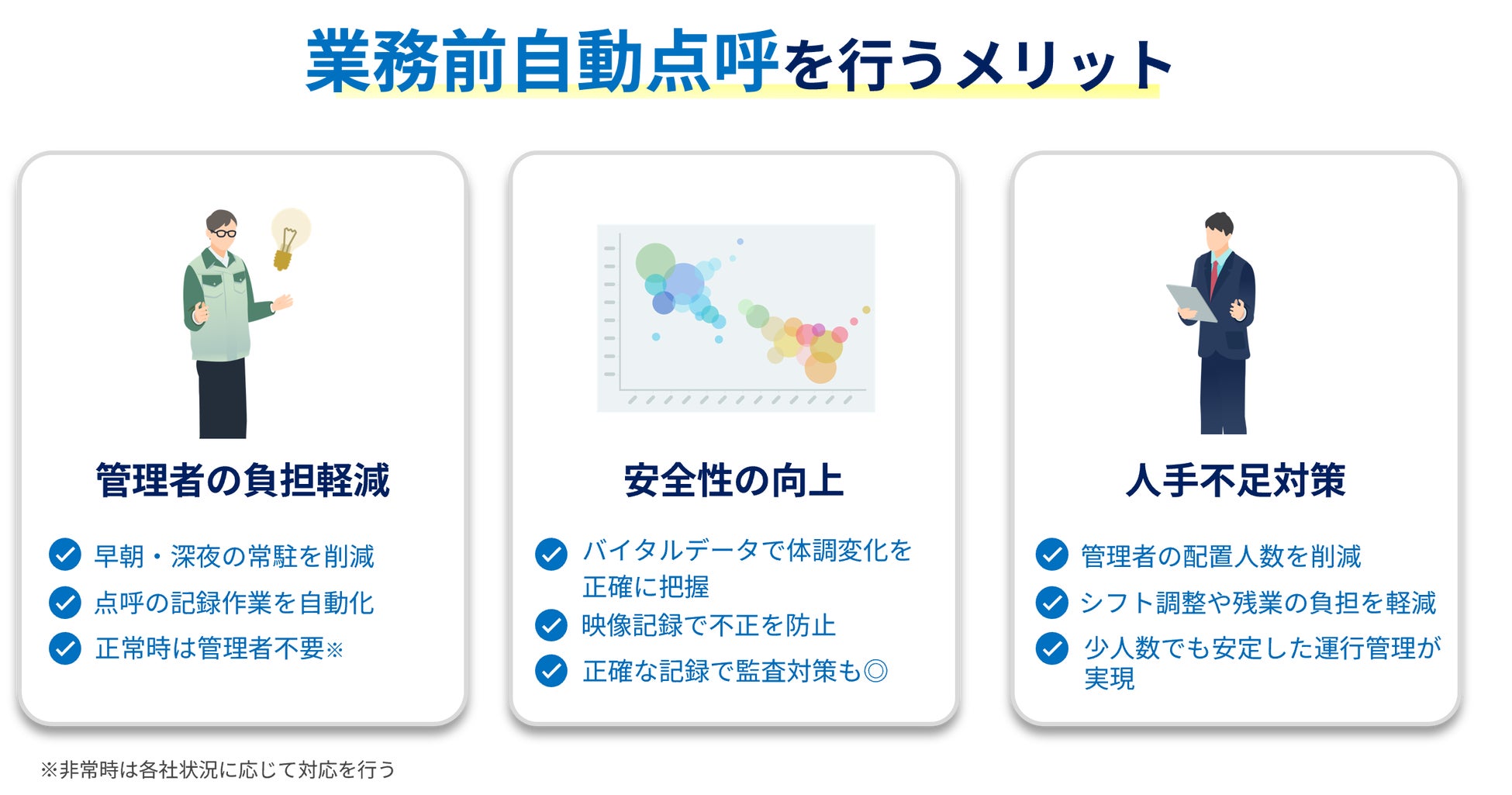 業務前自動点呼を行うメリット

管理者の負担軽減

早朝・深夜の常駐を削減
点呼の記録作業を自動化
正常時は管理者不要※

安全性の向上

バイタルデータで体調変化を正確に把握
映像記録で不正を防止
正確な記録で監査対策も◎

人手不足対策

管理者の配置人数を削減
シフト調整や残業の負担を軽減
少人数でも安定した運行管理が実現

※非常時は各社状況に応じて対応を行う